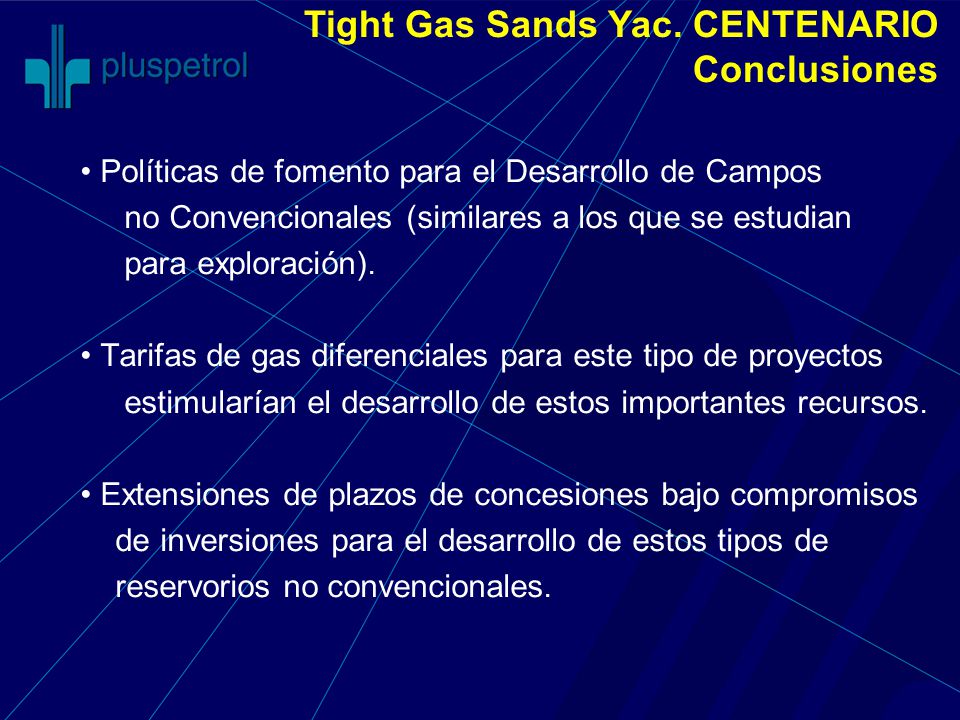 pluspetrol

Tight Gas Sands Yac. CENTENARIO
Conclusiones

• Políticas de fomento para el Desarrollo de Campos no Convencionales (similares a los que se estudian para exploración).

• Tarifas de gas diferenciales para este tipo de proyectos estimularían el desarrollo de estos importantes recursos.

• Extensiones de plazos de concesiones bajo compromisos de inversiones para el desarrollo de estos tipos de reservorios no convencionales.